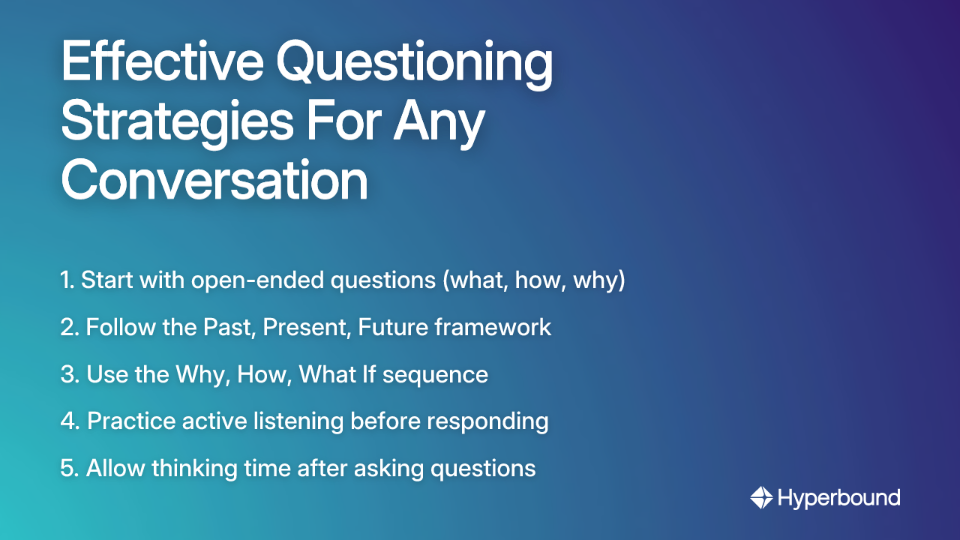 Effective Questioning Strategies For Any Conversation

1. Start with open-ended questions (what, how, why)

2. Follow the Past, Present, Future framework

3. Use the Why, How, What If sequence

4. Practice active listening before responding

5. Allow thinking time after asking questions

Hyperbound